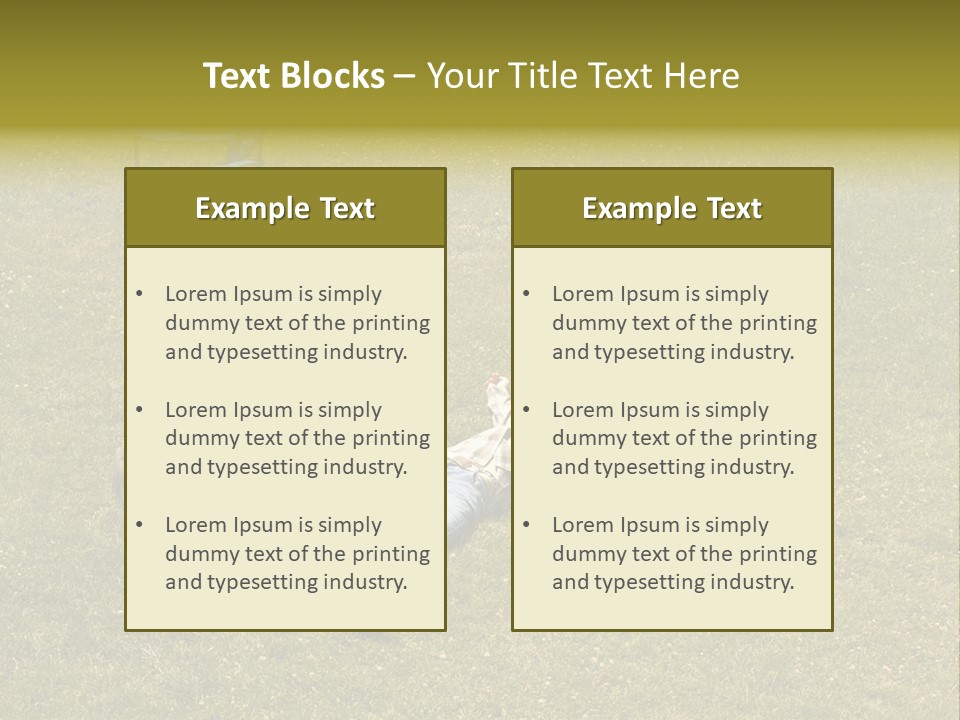 Text Blocks – Your Title Text Here

Example Text

• Lorem Ipsum is simply dummy text of the printing and typesetting industry.

• Lorem Ipsum is simply dummy text of the printing and typesetting industry.

• Lorem Ipsum is simply dummy text of the printing and typesetting industry.

Example Text

• Lorem Ipsum is simply dummy text of the printing and typesetting industry.

• Lorem Ipsum is simply dummy text of the printing and typesetting industry.

• Lorem Ipsum is simply dummy text of the printing and typesetting industry.